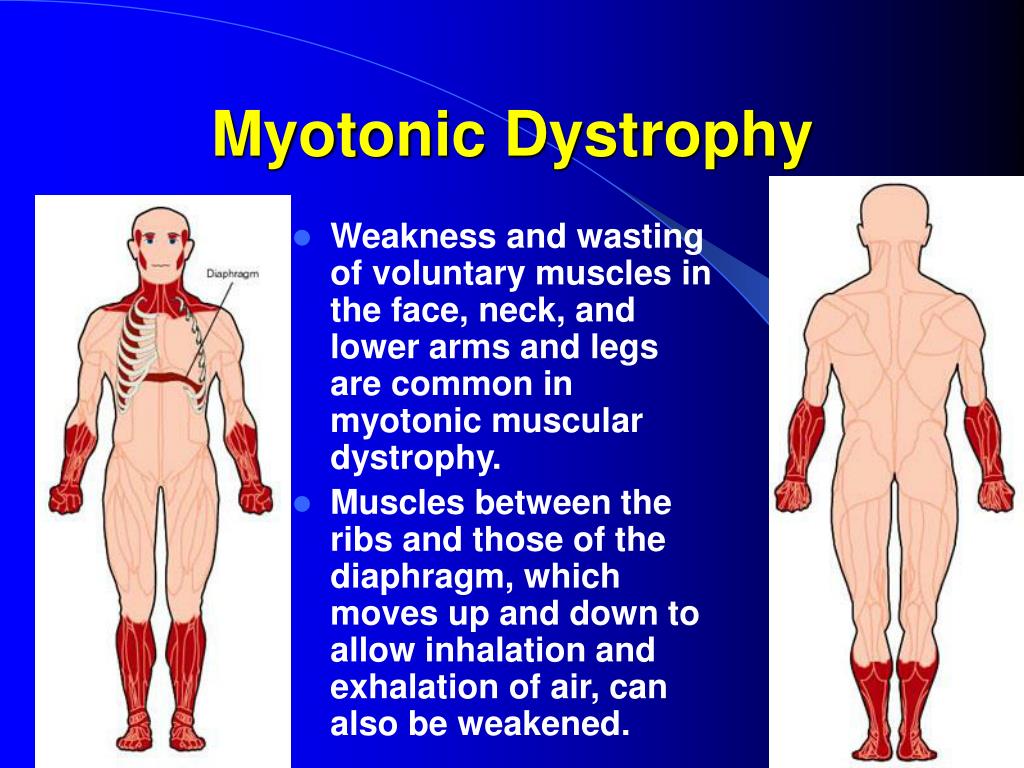 Myotonic Dystrophy

Diaphragm

- Weakness and wasting of voluntary muscles in the face, neck, and lower arms and legs are common in myotonic muscular dystrophy.
- Muscles between the ribs and those of the diaphragm, which moves up and down to allow inhalation and exhalation of air, can also be weakened.